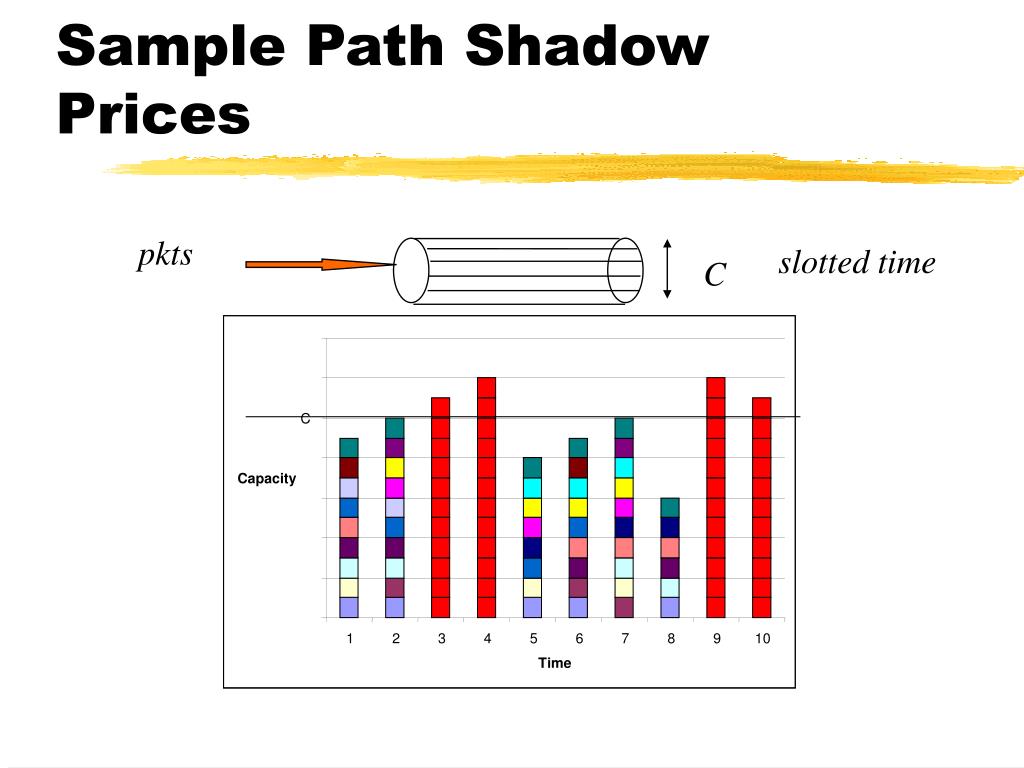 Sample Path Shadow Prices

pkts

C

slotted time

C

Capacity

1 2 3 4 5 6 7 8 9 10

Time